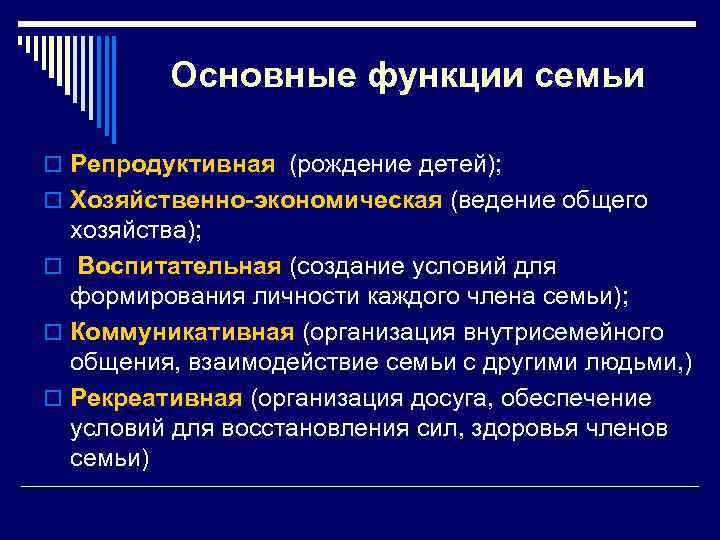 Основные функции семьи

□ Репродуктивная (рождение детей);

□ Хозяйственно-экономическая (ведение общего хозяйства);

□ Воспитательная (создание условий для формирования личности каждого члена семьи);

□ Коммуникативная (организация внутрисемейного общения, взаимодействие семьи с другими людьми,)

□ Рекреативная (организация досуга, обеспечение условий для восстановления сил, здоровья членов семьи)